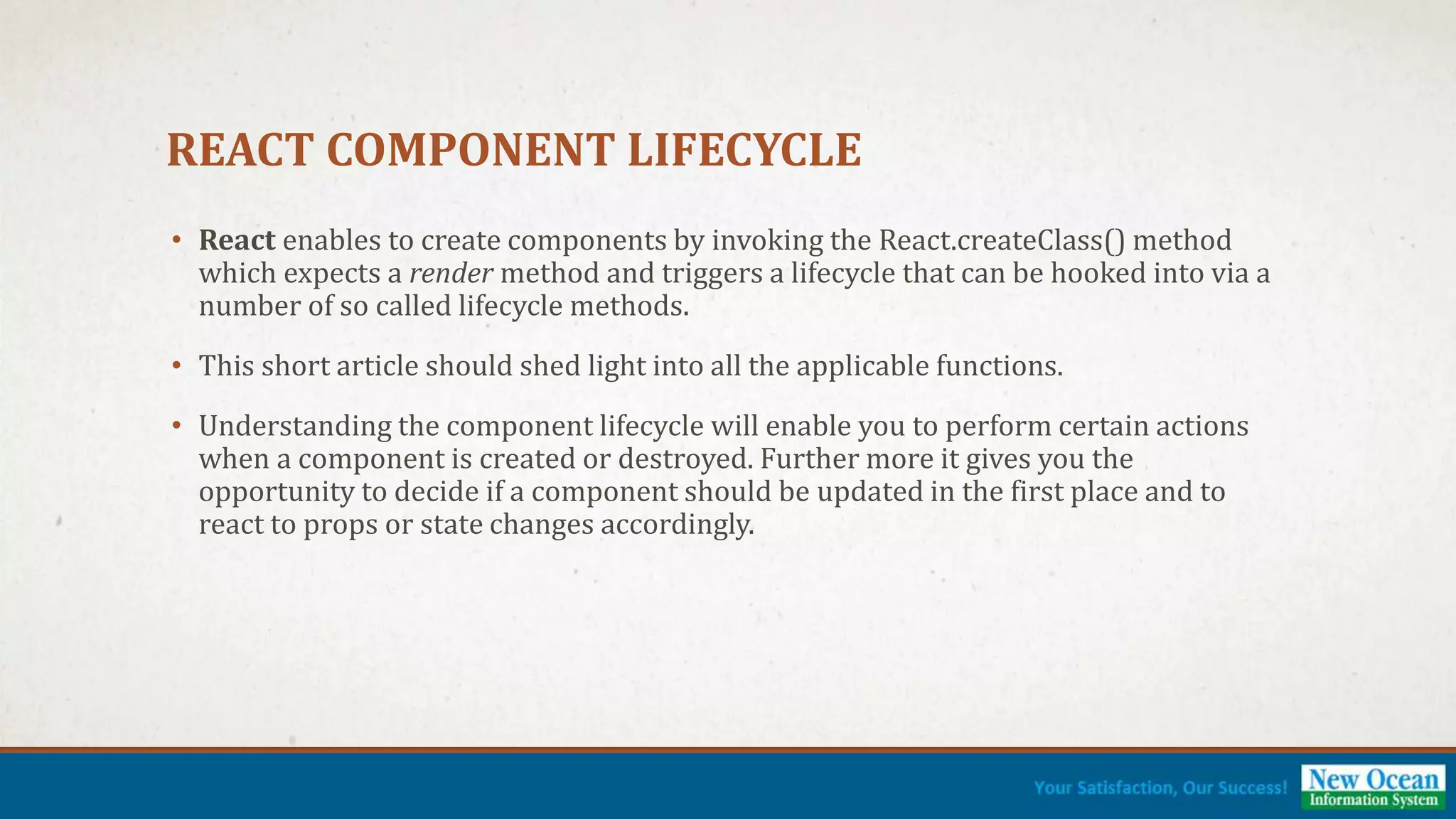 REACT COMPONENT LIFECYCLE

• React enables to create components by invoking the React.createClass() method which expects a render method and triggers a lifecycle that can be hooked into via a number of so called lifecycle methods.

• This short article should shed light into all the applicable functions.

• Understanding the component lifecycle will enable you to perform certain actions when a component is created or destroyed. Further more it gives you the opportunity to decide if a component should be updated in the first place and to react to props or state changes accordingly.

Your Satisfaction, Our Success!

New Ocean
Information System